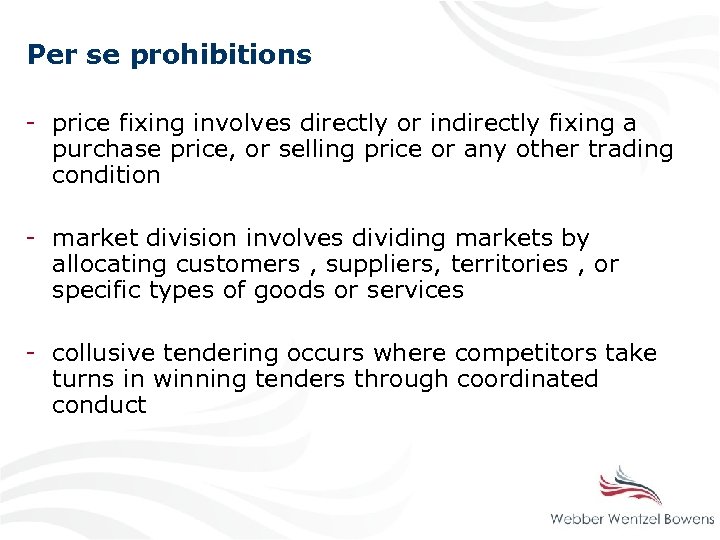 Per se prohibitions

- price fixing involves directly or indirectly fixing a purchase price, or selling price or any other trading condition

- market division involves dividing markets by allocating customers , suppliers, territories , or specific types of goods or services

- collusive tendering occurs where competitors take turns in winning tenders through coordinated conduct

Webber Wentzel Bowens